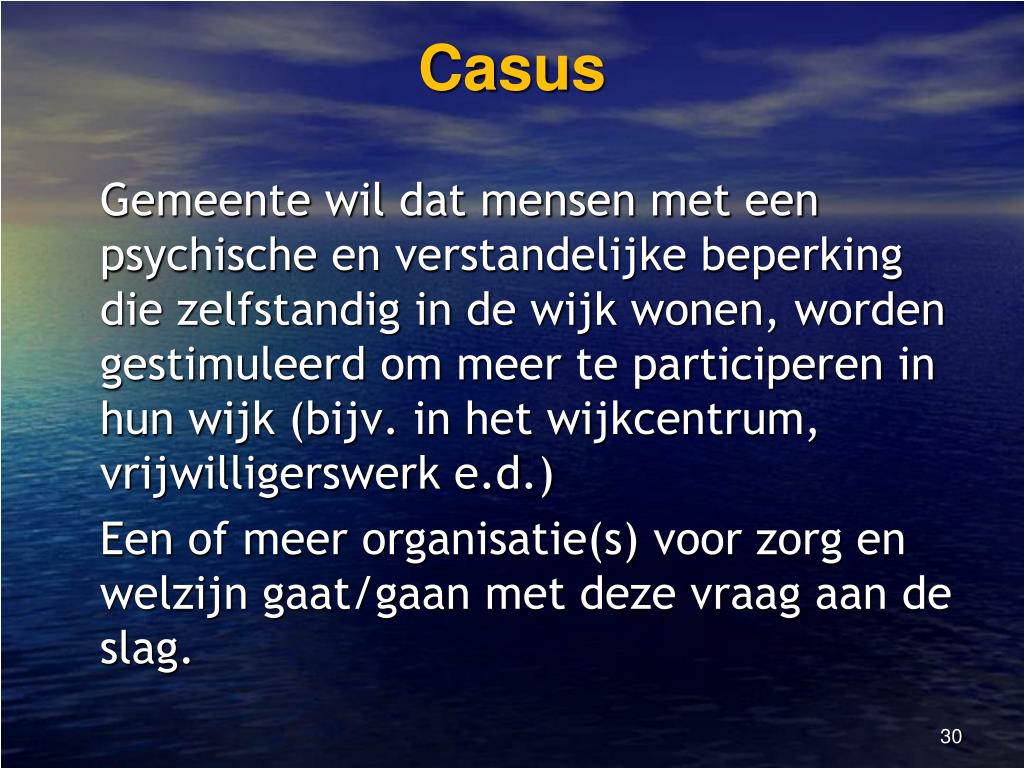 Casus

Gemeente wil dat mensen met een psychische en verstandelijke beperking die zelfstandig in de wijk wonen, worden gestimuleerd om meer te participeren in hun wijk (bijv. in het wijkcentrum, vrijwilligerswerk e.d.)

Een of meer organisatie(s) voor zorg en welzijn gaat/gaan met deze vraag aan de slag.

30